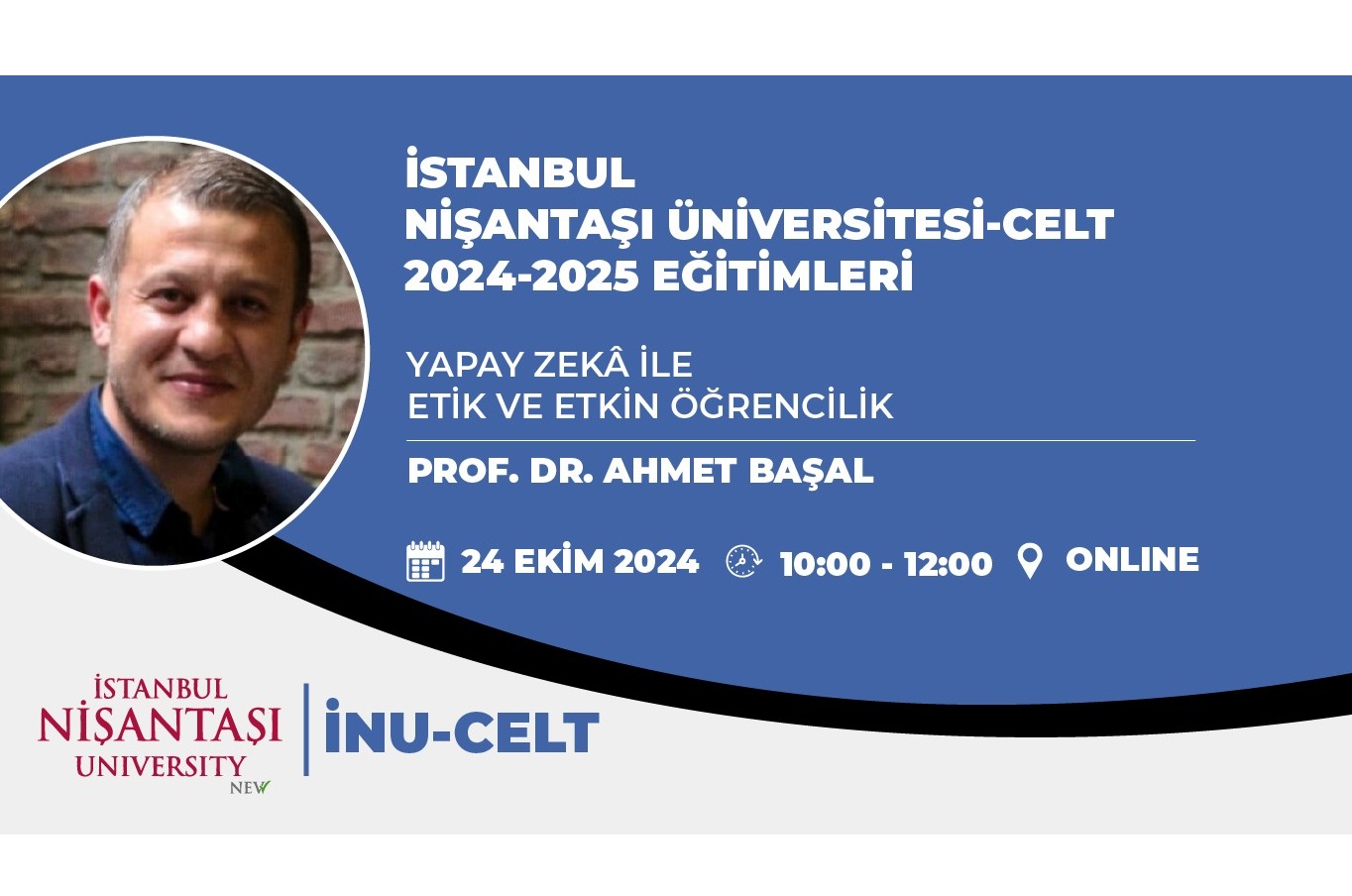 İSTANBUL
NİŞANTAŞI ÜNİVERSİTESİ-CELT
2024-2025 EĞİTİMLERİ

YAPAY ZEKÂ İLE
ETİK VE ETKİN ÖĞRENCİLİK

PROF. DR. AHMET BAŞAL

24 EKİM 2024 10:00 - 12:00 ONLINE

İSTANBUL
NİŞANTAŞI
UNIVERSITY
NEW

İNU-CELT